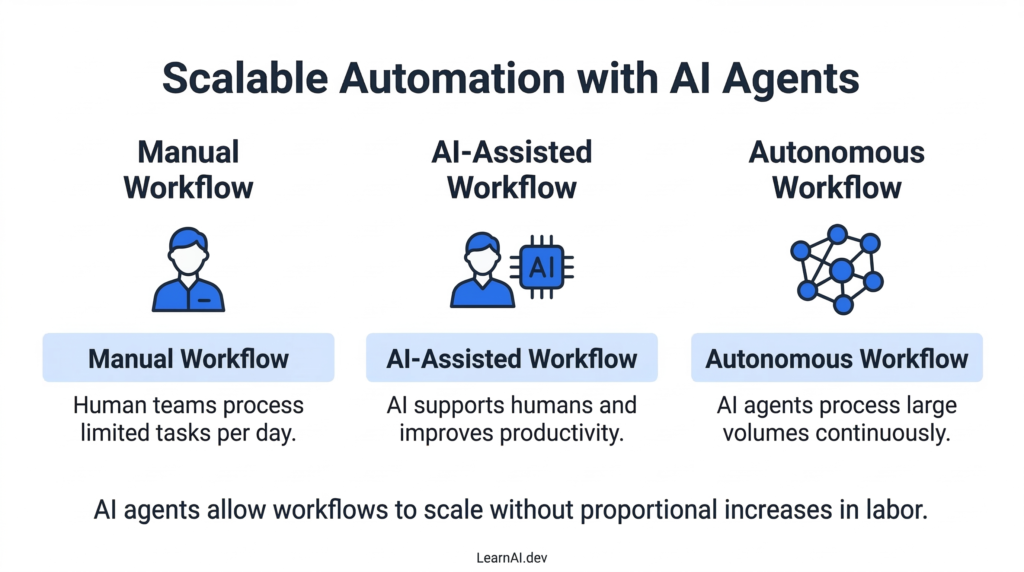 Scalable Automation with AI Agents

Manual Workflow

Manual Workflow

Human teams process limited tasks per day.

AI-Assisted Workflow

AI

AI-Assisted Workflow

AI supports humans and improves productivity.

Autonomous Workflow

Autonomous Workflow

AI agents process large volumes continuously.

AI agents allow workflows to scale without proportional increases in labor.

LearnAI.dev